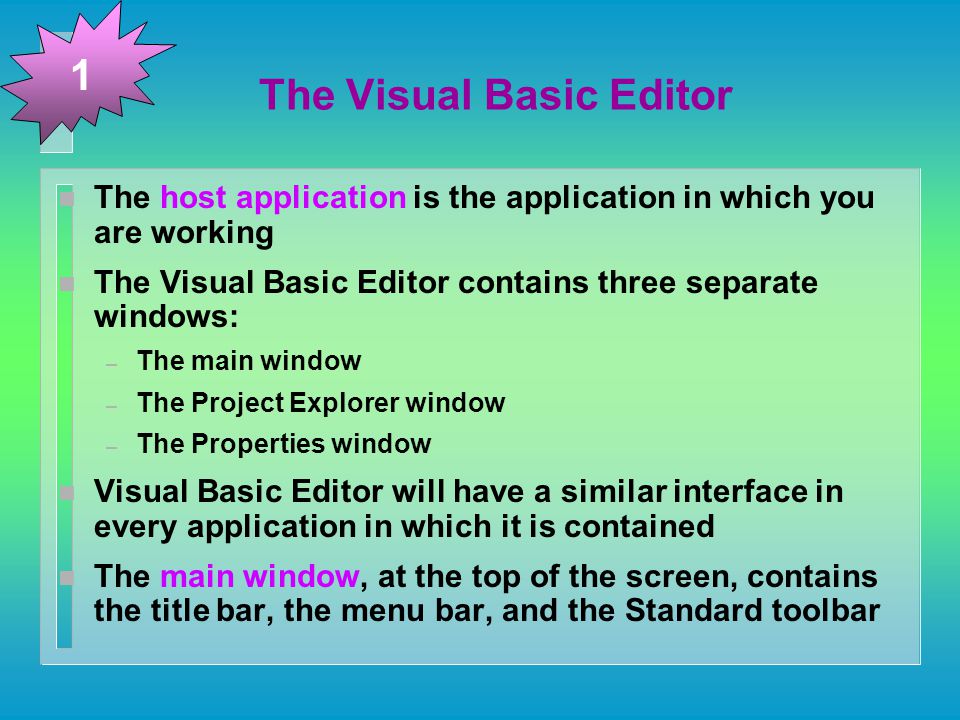 1

The Visual Basic Editor

The host application is the application in which you are working

The Visual Basic Editor contains three separate windows:

– The main window
– The Project Explorer window
– The Properties window

Visual Basic Editor will have a similar interface in every application in which it is contained

The main window, at the top of the screen, contains the title bar, the menu bar, and the Standard toolbar